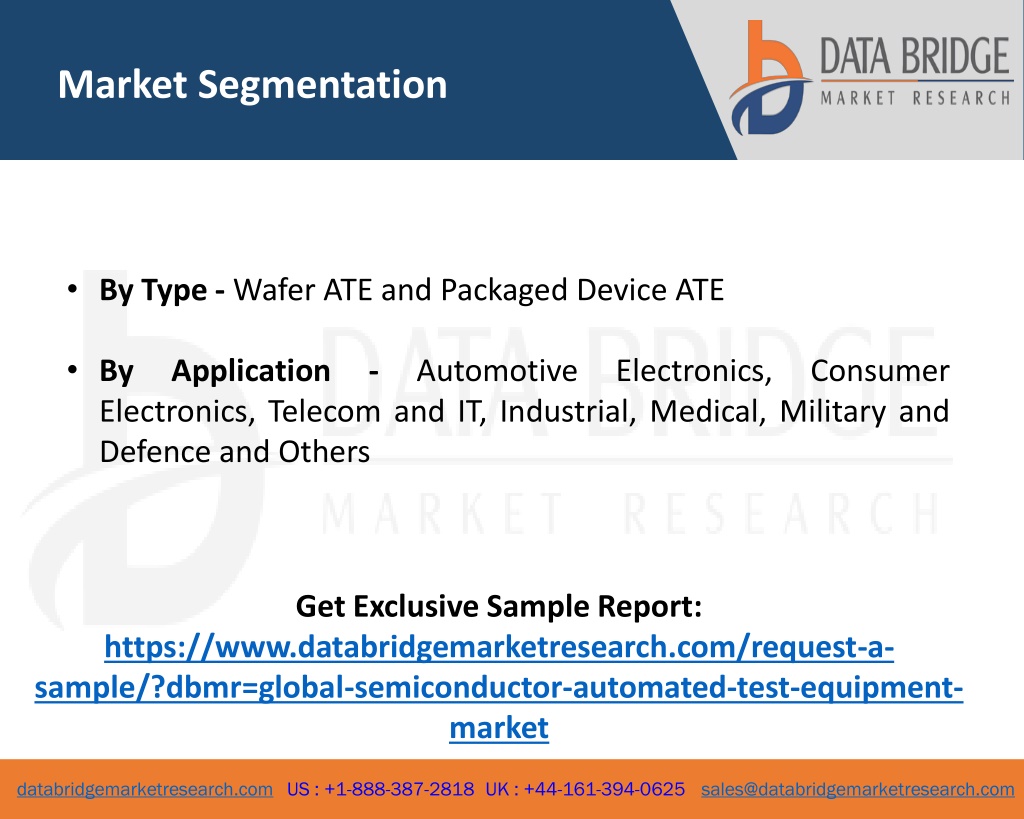 Market Segmentation

DATA BRIDGE
MARKET RESEARCH

• By Type - Wafer ATE and Packaged Device ATE

• By Application - Automotive Electronics, Consumer Electronics, Telecom and IT, Industrial, Medical, Military and Defence and Others

DATA BRIDGE
MARKET RESEARCH

Get Exclusive Sample Report:
https://www.databridgemarketresearch.com/request-a-sample/?dbmr=global-semiconductor-automated-test-equipment-market

databridgemarketresearch.com US : +1-888-387-2818 UK : +44-161-394-0625 sales@databridgemarketresearch.com